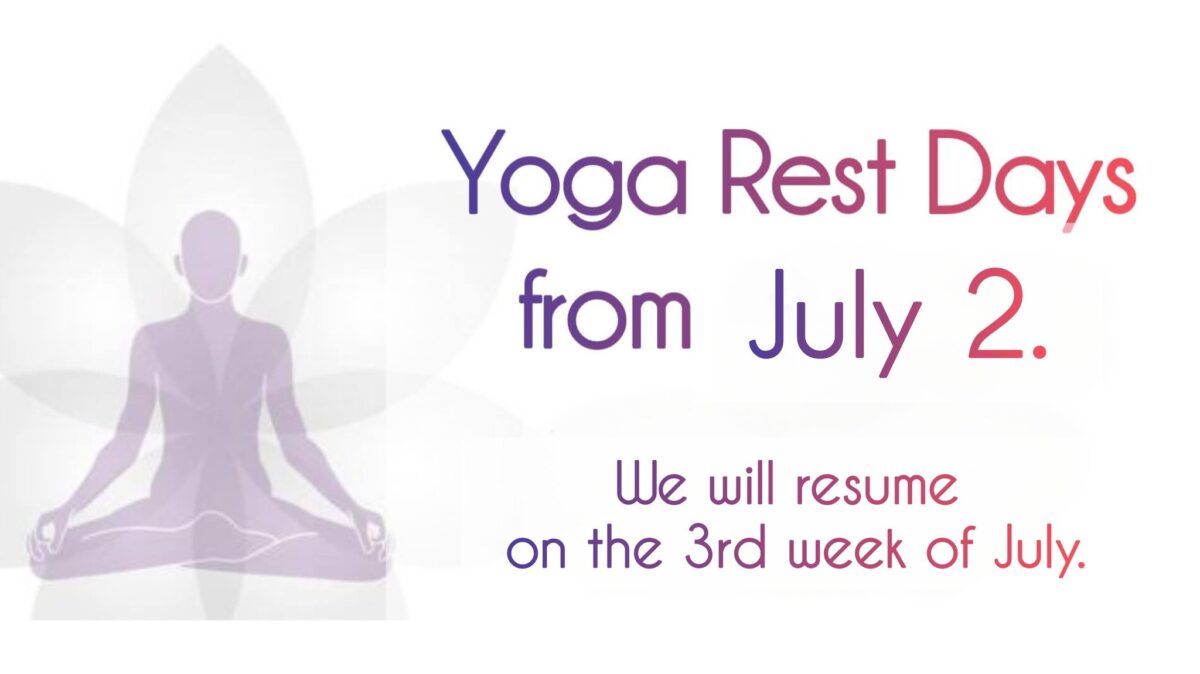 Yoga Rest Days from July 2.

We will resume on the 3rd week of July.